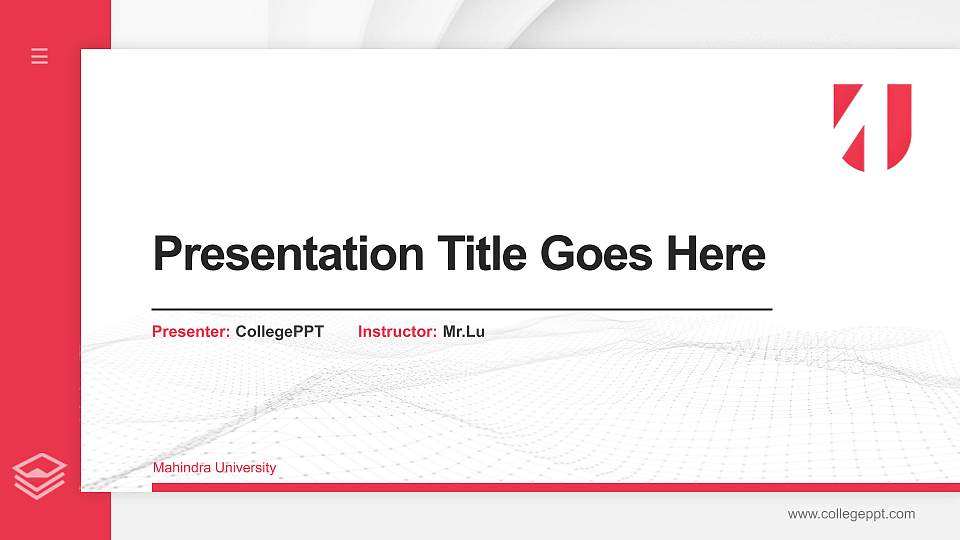 Presentation Title Goes Here

Presenter: CollegePPT Instructor: Mr.Lu

Mahindra University

www.collegeppt.com